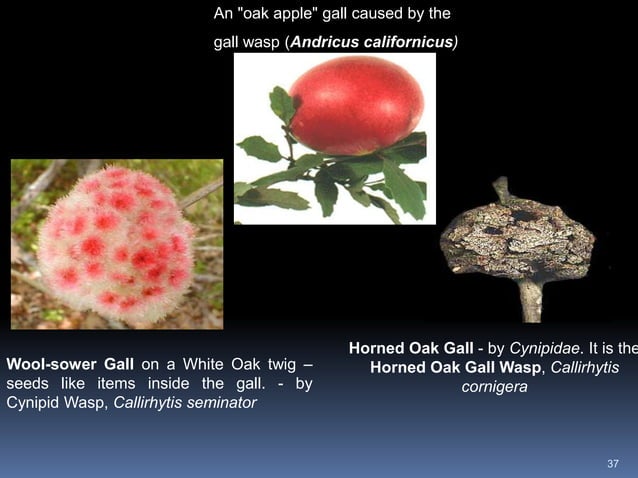 An "oak apple" gall caused by the gall wasp (Andricus californicus)

Wool-sower Gall on a White Oak twig – seeds like items inside the gall. - by Cynipid Wasp, Callirhytis seminator

Horned Oak Gall - by Cynipidae. It is the Horned Oak Gall Wasp, Callirhytis cornigera

37